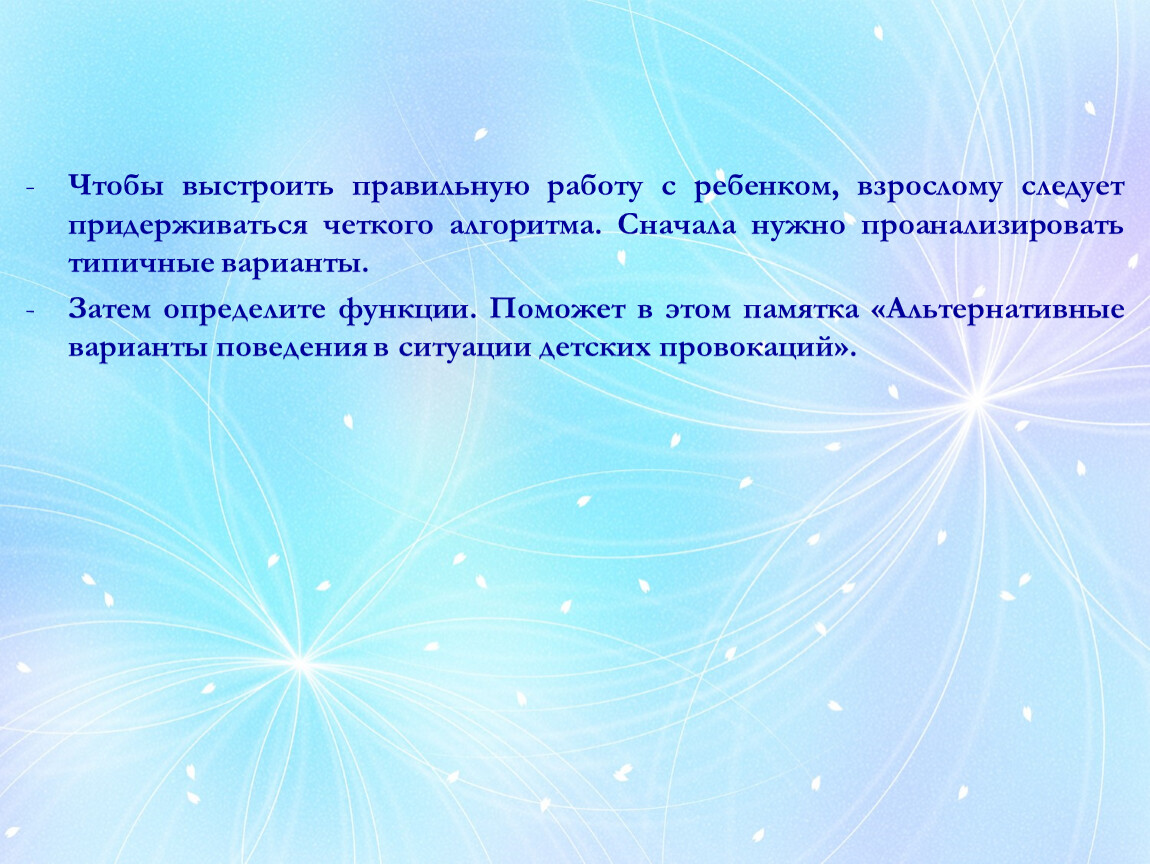 - Чтобы выстроить правильную работу с ребенком, взрослому следует придерживаться четкого алгоритма. Сначала нужно проанализировать типичные варианты.

- Затем определите функции. Поможет в этом памятка «Альтернативные варианты поведения в ситуации детских провокаций».